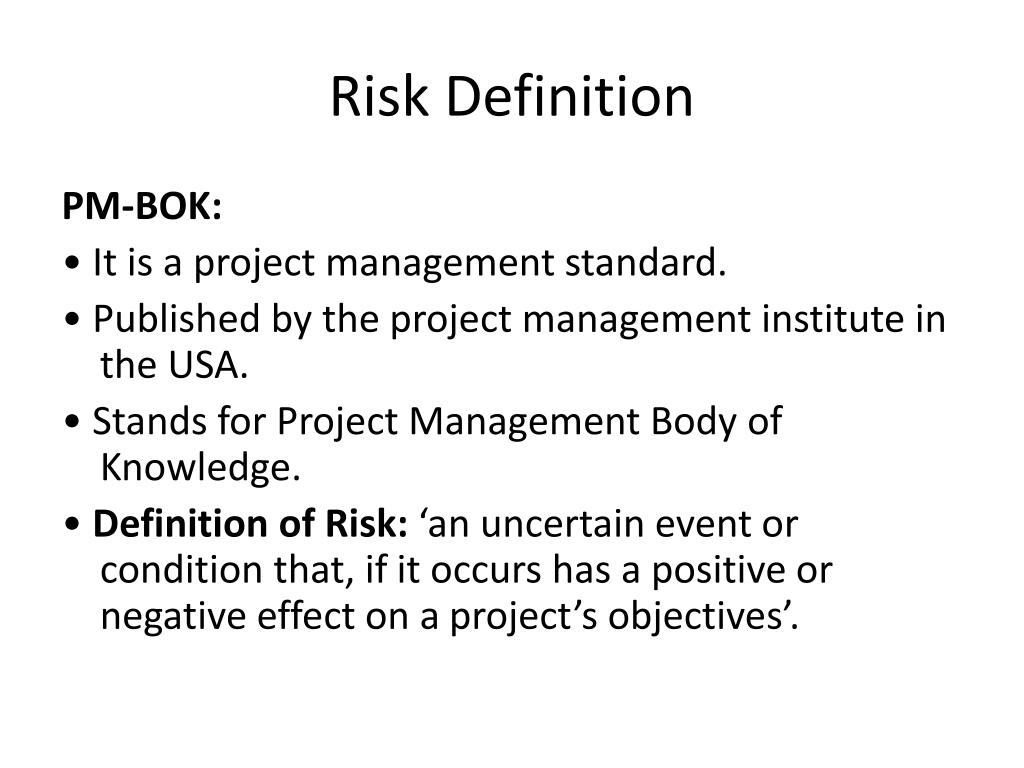 Risk Definition

PM-BOK:

• It is a project management standard.

• Published by the project management institute in the USA.

• Stands for Project Management Body of Knowledge.

• Definition of Risk: ‘an uncertain event or condition that, if it occurs has a positive or negative effect on a project’s objectives’.